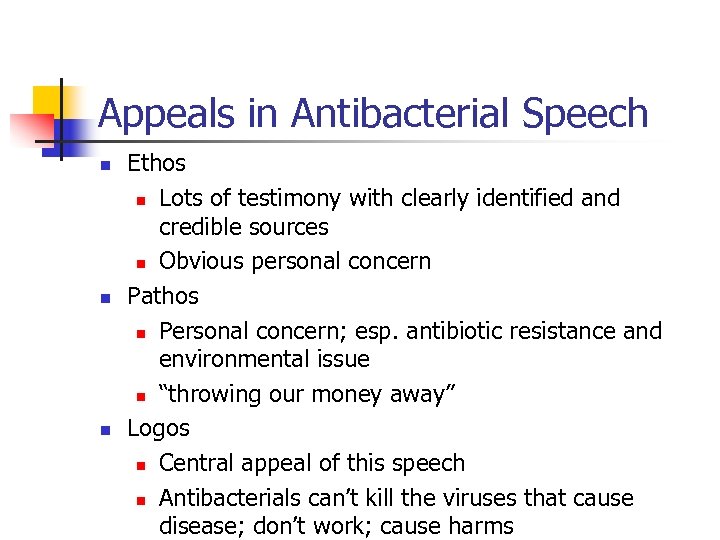 Appeals in Antibacterial Speech

- Ethos
  - Lots of testimony with clearly identified and credible sources
  - Obvious personal concern
- Pathos
  - Personal concern; esp. antibiotic resistance and environmental issue
  - “throwing our money away”
- Logos
  - Central appeal of this speech
  - Antibacterials can’t kill the viruses that cause disease; don’t work; cause harms